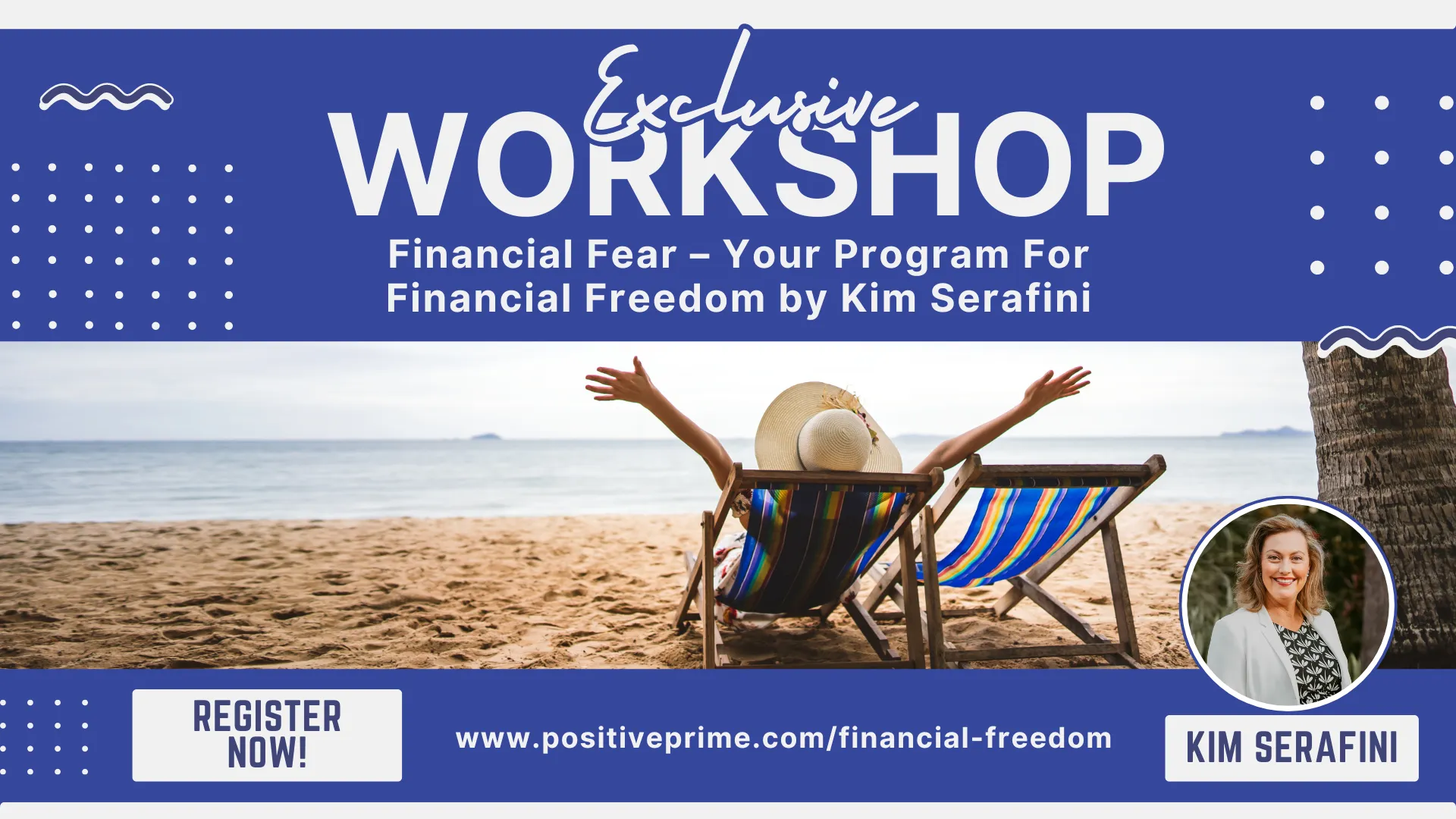 Exclusive
WORKSHOP

Financial Fear – Your Program For Financial Freedom by Kim Serafini

REGISTER NOW!

www.positiveprime.com/financial-freedom

KIM SERAFINI